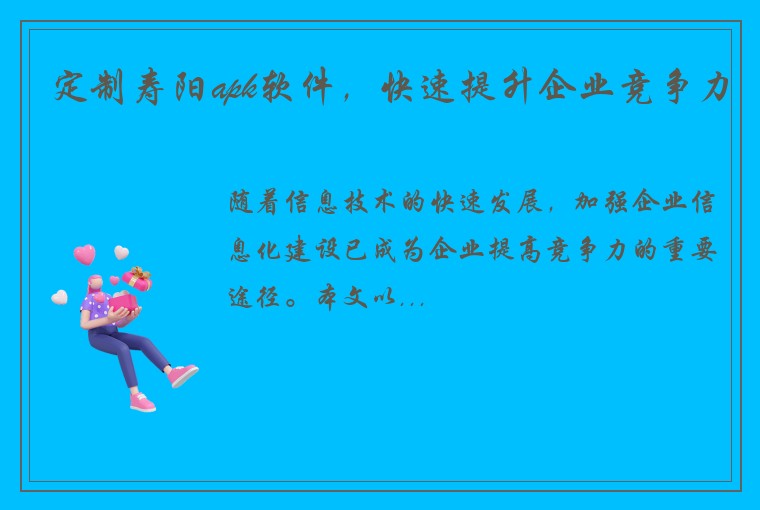 定制寿阳apk软件，快速提升企业竞争力

随着信息技术的快速发展，加强企业信息化建设已成为企业提高竞争力的重要途径。本文以...